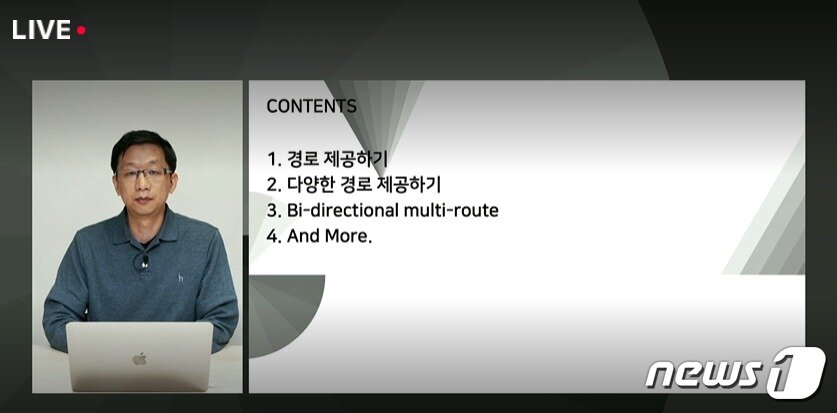 LIVE

CONTENTS

1. 경로 제공하기
2. 다양한 경로 제공하기
3. Bi-directional multi-route
4. And More.

news1